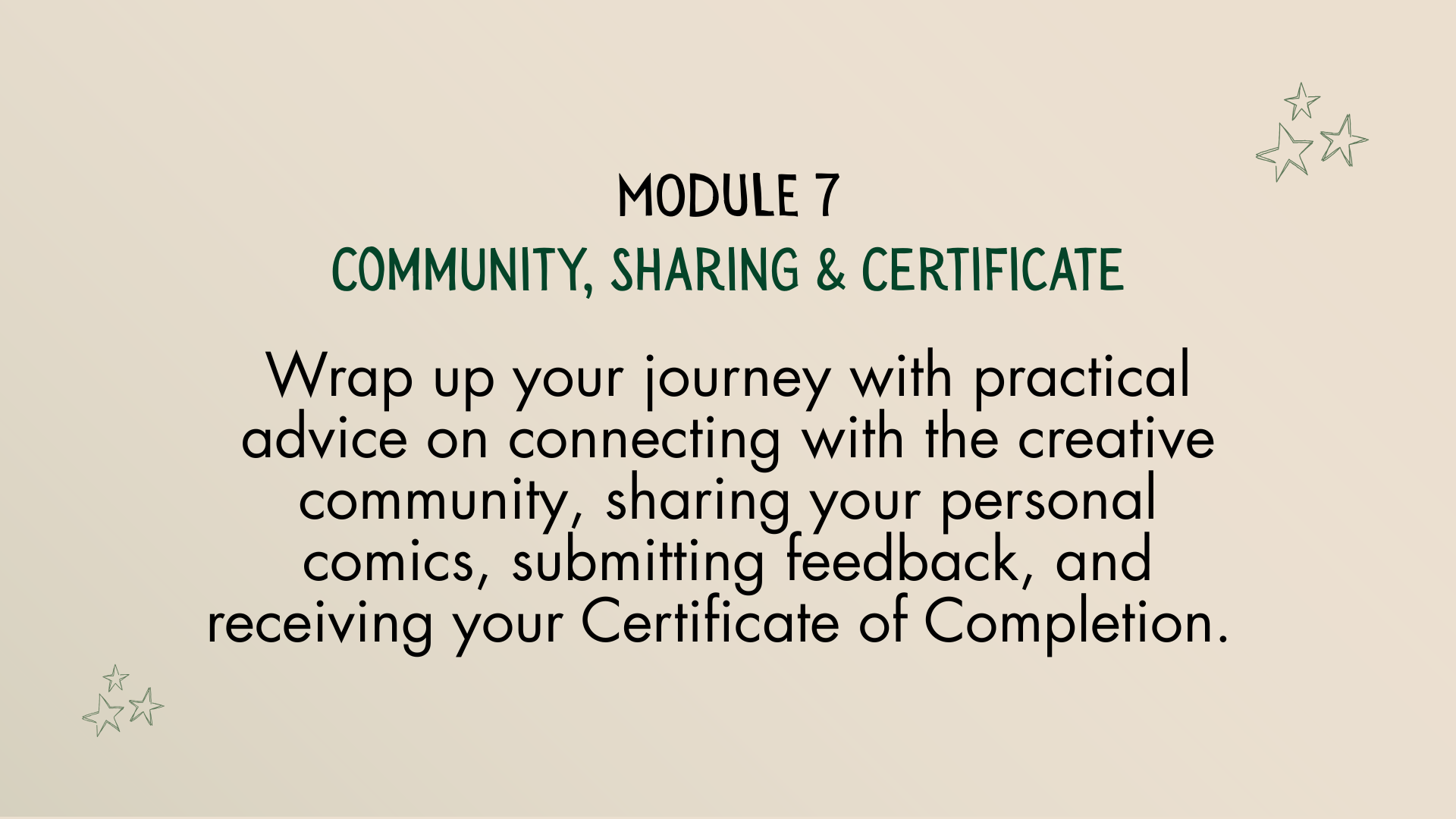 MODULE 7
COMMUNITY, SHARING & CERTIFICATE

Wrap up your journey with practical advice on connecting with the creative community, sharing your personal comics, submitting feedback, and receiving your Certificate of Completion.